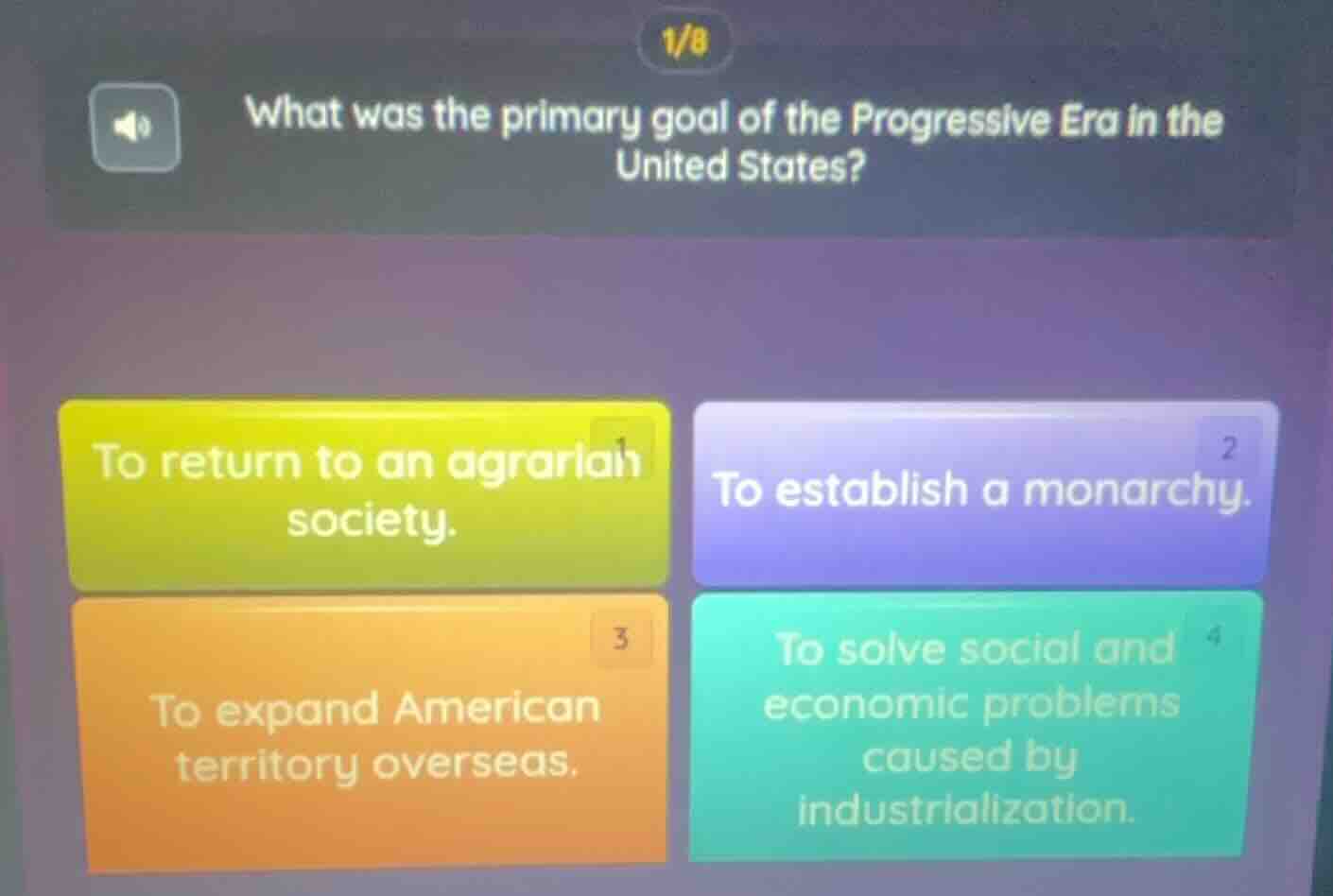 1/8

What was the primary goal of the Progressive Era in the United States?

1
To return to an agrarian society.

2
To establish a monarchy.

3
To expand American territory overseas.

4
To solve social and economic problems caused by industrialization.